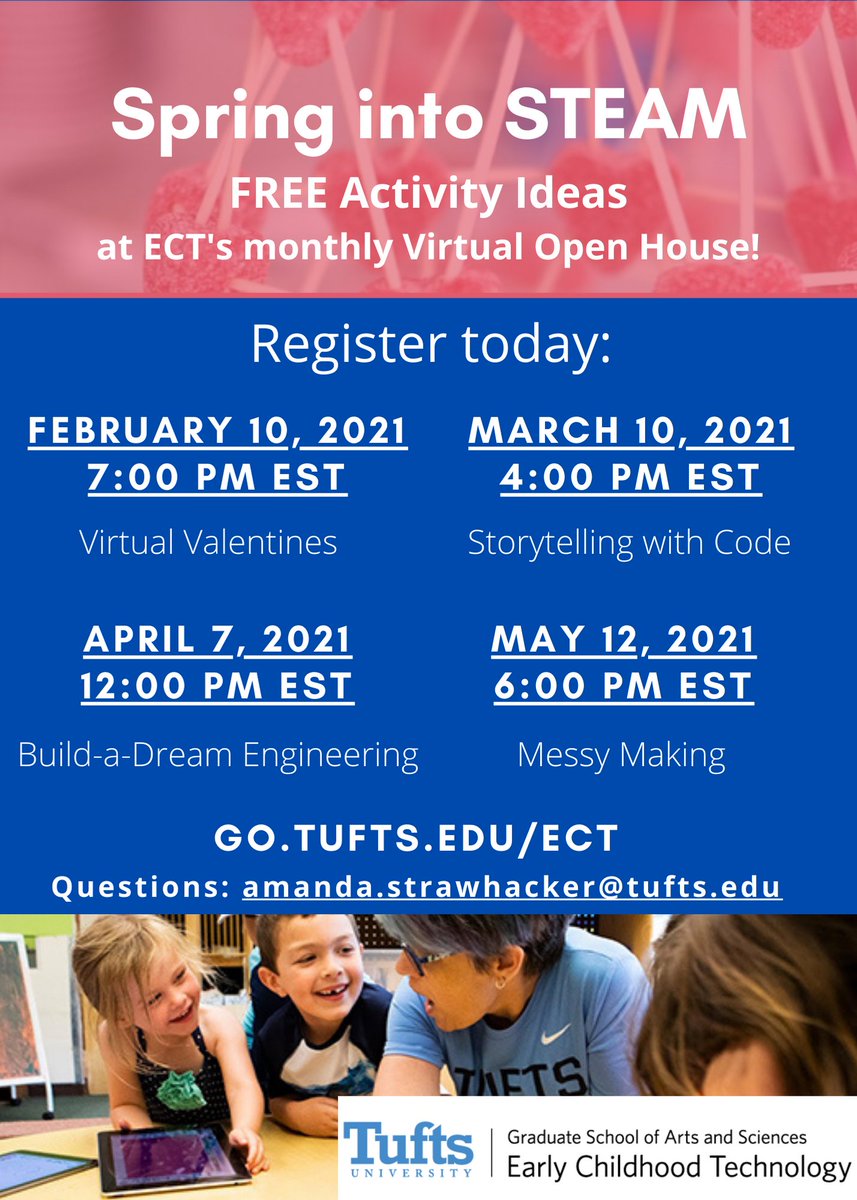 Spring into STEAM
FREE Activity Ideas
at ECT's monthly Virtual Open House!

Register today:

FEBRUARY 10, 2021
7:00 PM EST
Virtual Valentines

MARCH 10, 2021
4:00 PM EST
Storytelling with Code

APRIL 7, 2021
12:00 PM EST
Build-a-Dream Engineering

MAY 12, 2021
6:00 PM EST
Messy Making

GO.TUFTS.EDU/ECT
Questions: amanda.strawhacker@tufts.edu

TUFTS

Tufts UNIVERSITY
Graduate School of Arts and Sciences
Early Childhood Technology